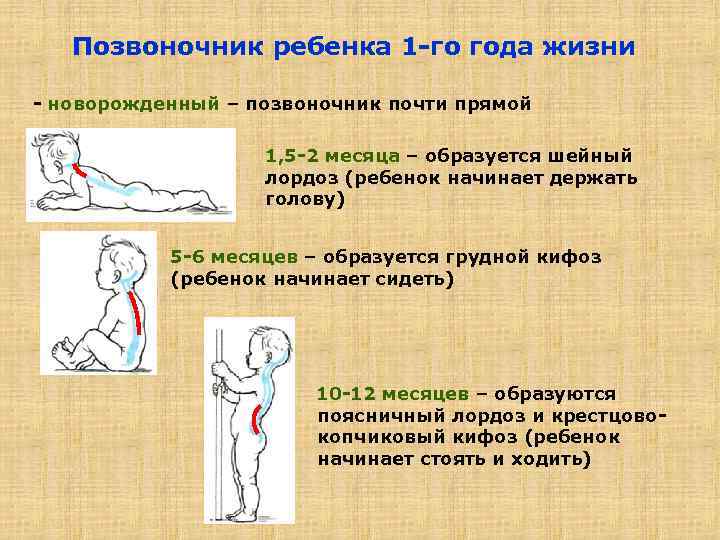 Позвоночник ребенка 1-го года жизни

- новорожденный – позвоночник почти прямой

1,5-2 месяца – образуется шейный лордоз (ребенок начинает держать голову)

5-6 месяцев – образуется грудной кифоз (ребенок начинает сидеть)

10-12 месяцев – образуются поясничный лордоз и крестцово-копчиковый кифоз (ребенок начинает стоять и ходить)